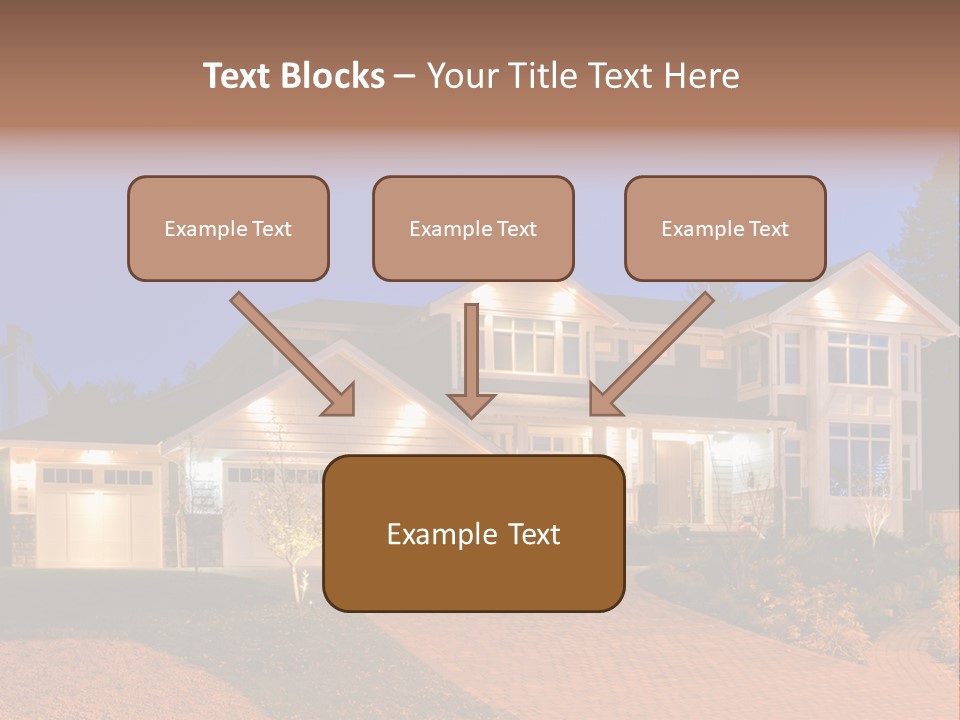 Text Blocks – Your Title Text Here

Example Text

Example Text

Example Text

Example Text